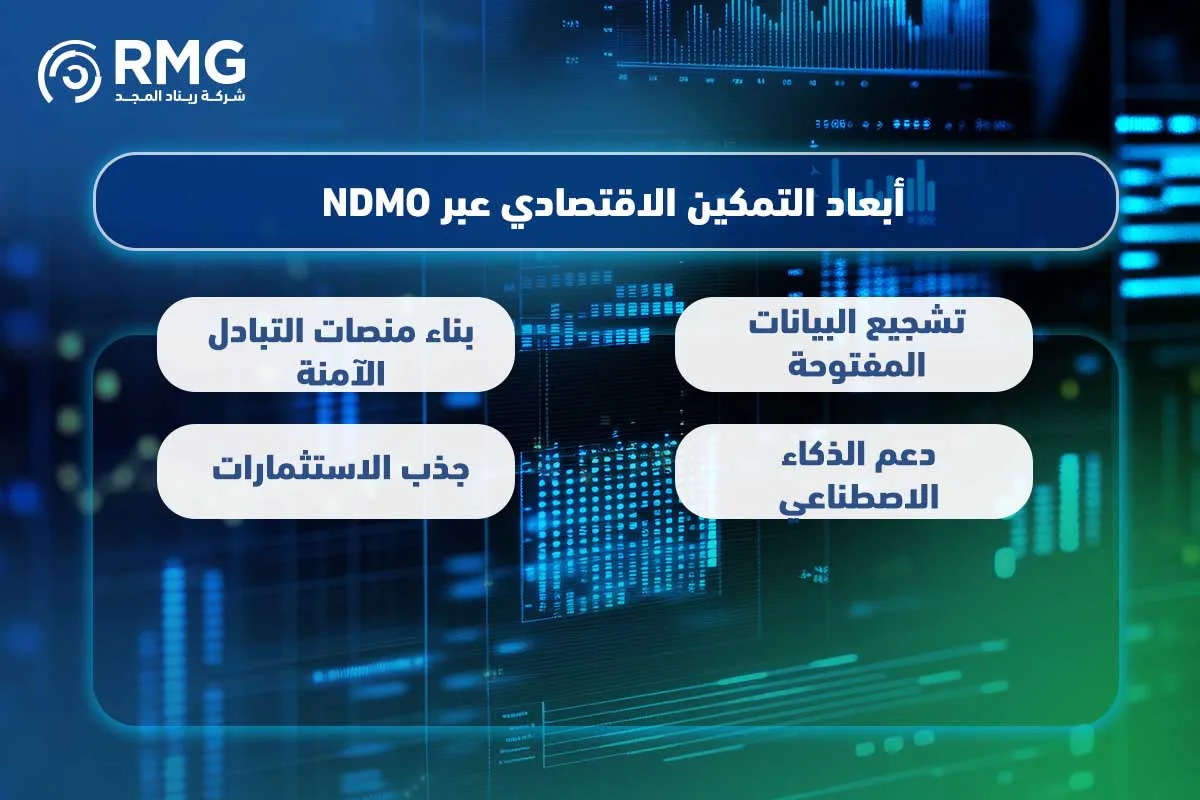 RMG
شركة ريناد المجد

أبعاد التمكين الاقتصادي عبر NDMO

تشجيع البيانات المفتوحة

بناء منصات التبادل الآمنة

دعم الذكاء الاصطناعي

جذب الاستثمارات